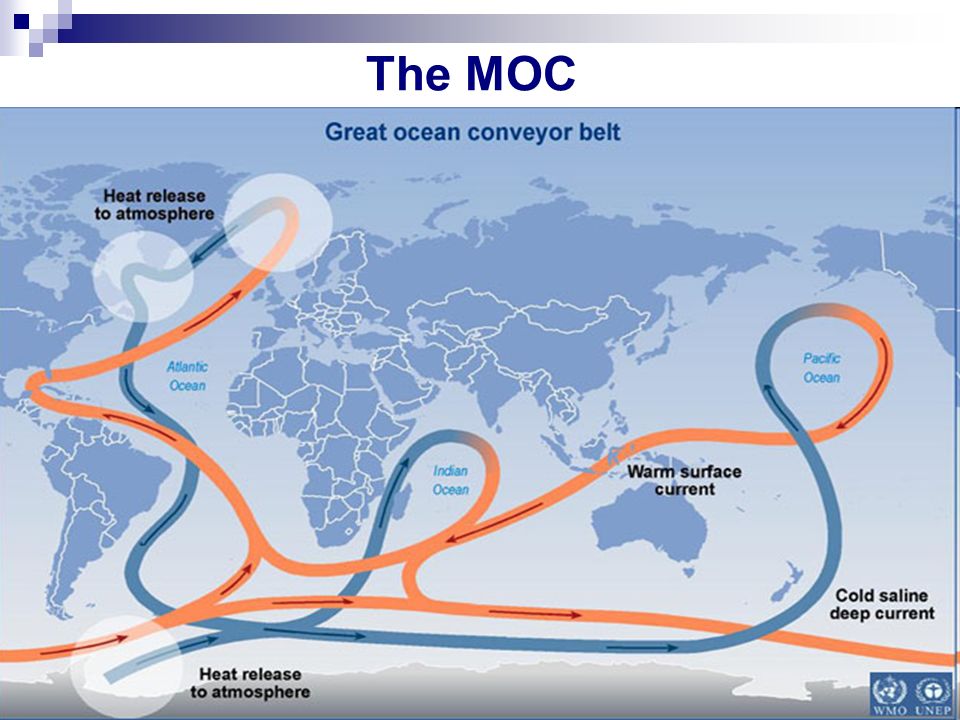 The MOC

Great ocean conveyor belt

Heat release to atmosphere

Atlantic Ocean

Pacific Ocean

Indian Ocean

Warm surface current

Cold saline deep current

Heat release to atmosphere

WMO UNEP